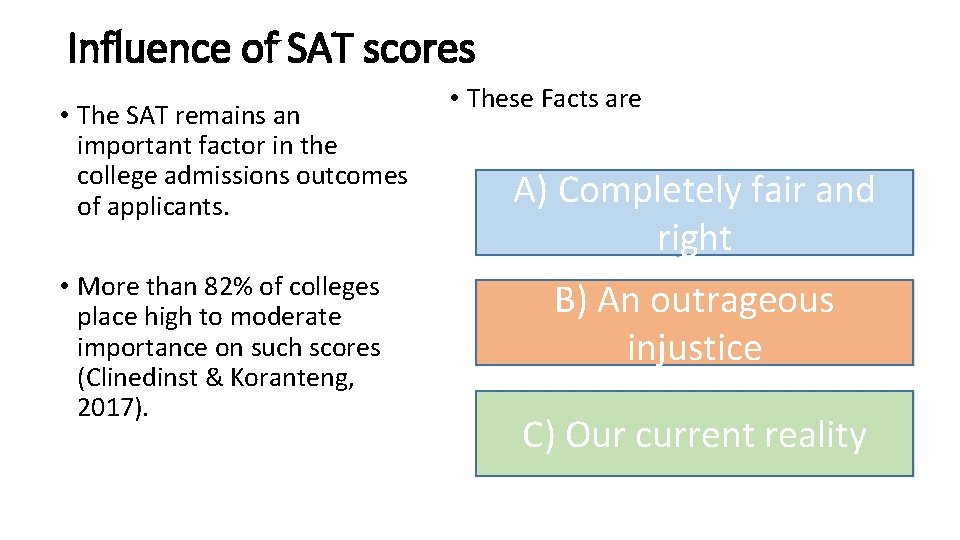 Influence of SAT scores

• The SAT remains an important factor in the college admissions outcomes of applicants.

• More than 82% of colleges place high to moderate importance on such scores (Clinedinst & Koranteng, 2017).

• These Facts are

A) Completely fair and right

B) An outrageous injustice

C) Our current reality